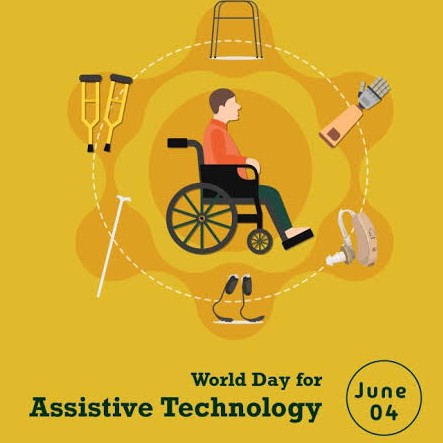 World Day for
Assistive Technology

June
04